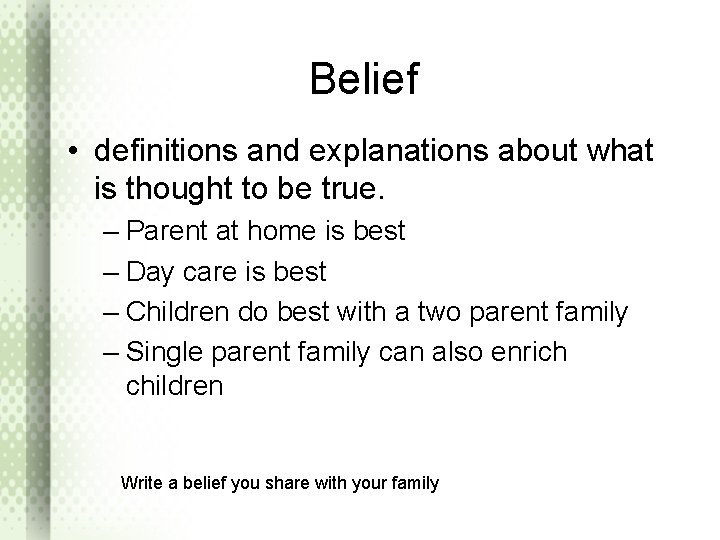 Belief

• definitions and explanations about what is thought to be true.
– Parent at home is best
– Day care is best
– Children do best with a two parent family
– Single parent family can also enrich children

Write a belief you share with your family